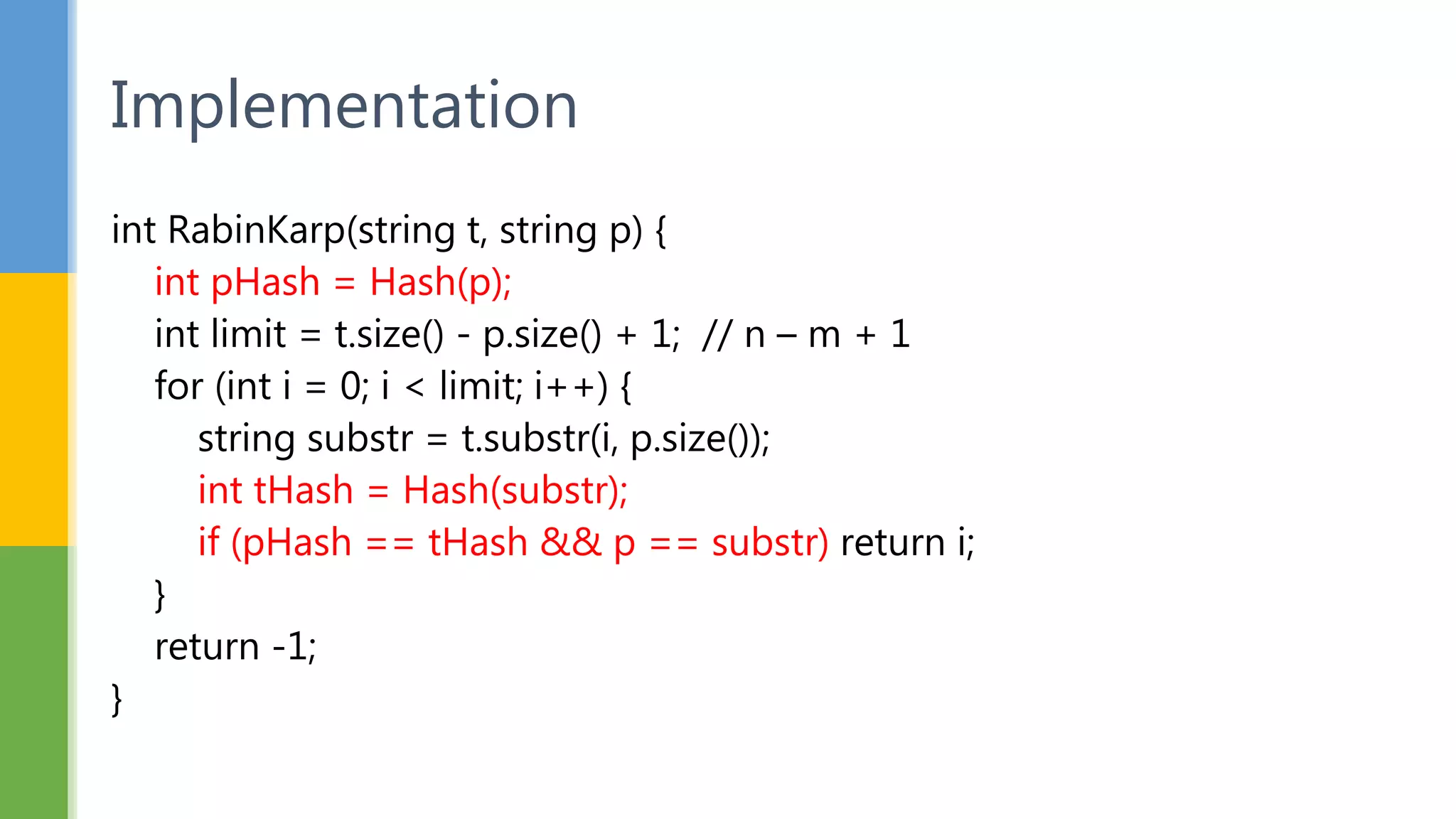 Implementation

int RabinKarp(string t, string p) {
    int pHash = Hash(p);
    int limit = t.size() - p.size() + 1;  // n – m + 1
    for (int i = 0; i < limit; i++) {
        string substr = t.substr(i, p.size());
        int tHash = Hash(substr);
        if (pHash == tHash && p == substr) return i;
    }
    return -1;
}